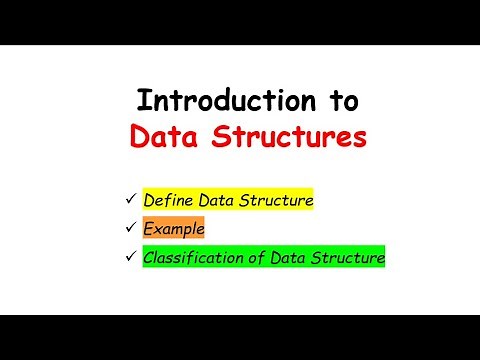 Introduction to
Data Structures

✓ Define Data Structure
✓ Example
✓ Classification of Data Structure